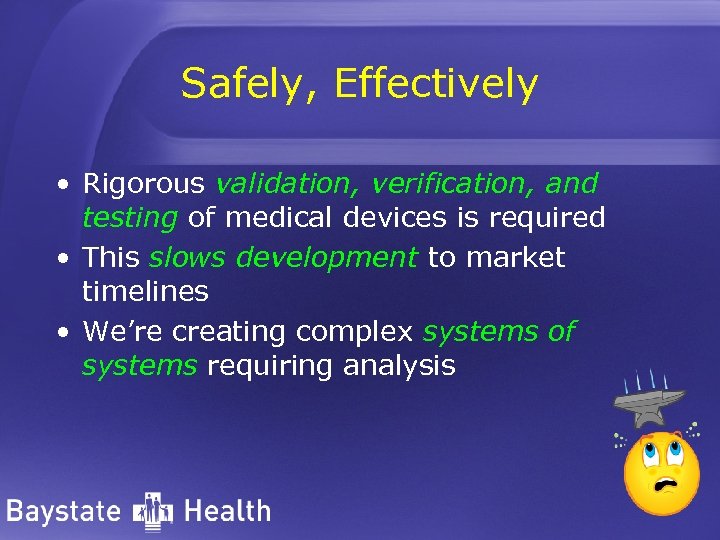 Safely, Effectively

• Rigorous validation, verification, and testing of medical devices is required
• This slows development to market timelines
• We're creating complex systems of systems requiring analysis

Baystate Health